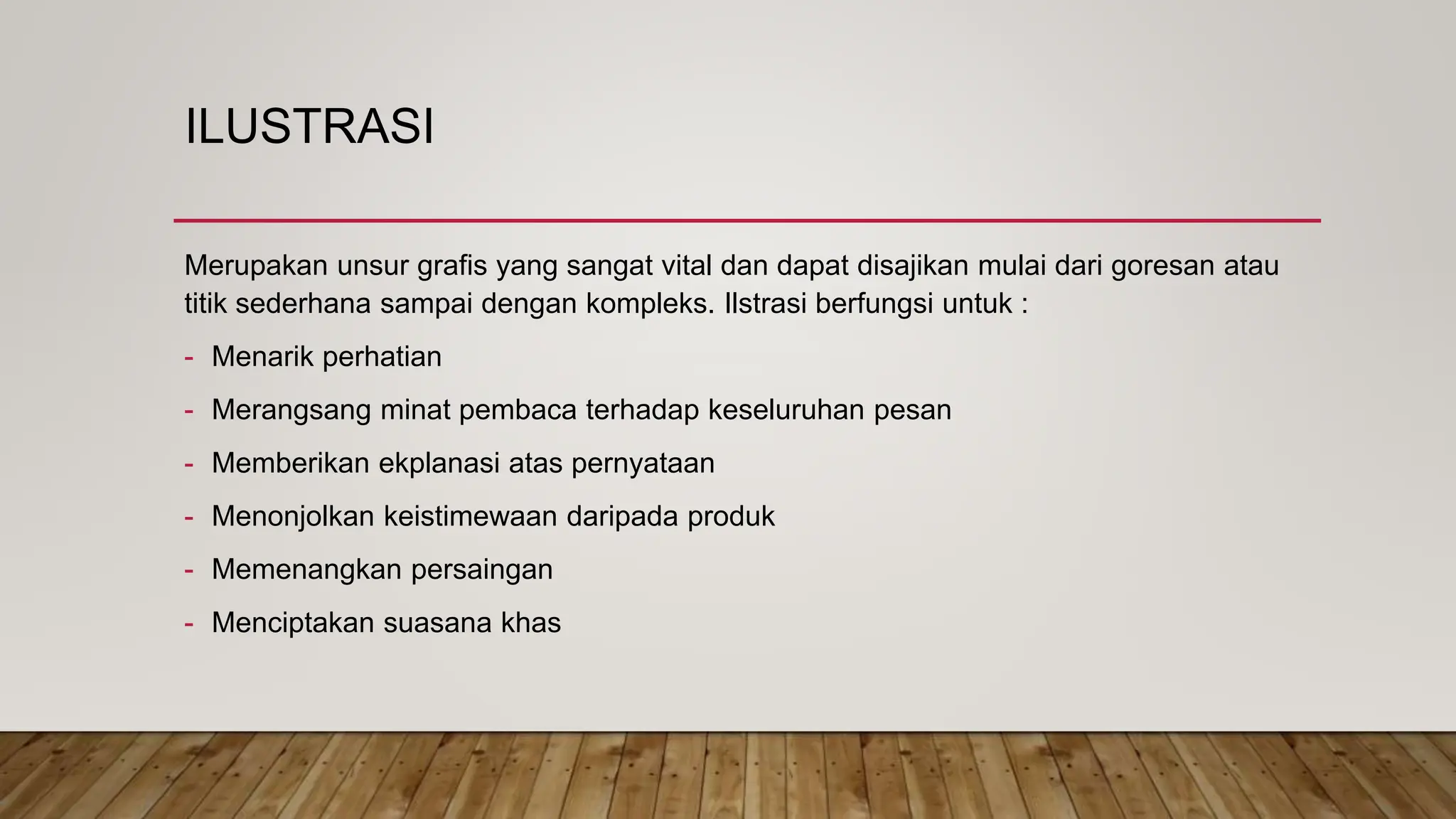 ILUSTRASI

Merupakan unsur grafis yang sangat vital dan dapat disajikan mulai dari goresan atau titik sederhana sampai dengan kompleks. Ilstrasi berfungsi untuk :

- Menarik perhatian
- Merangsang minat pembaca terhadap keseluruhan pesan
- Memberikan ekplanasi atas pernyataan
- Menonjolkan keistimewaan daripada produk
- Memenangkan persaingan
- Menciptakan suasana khas